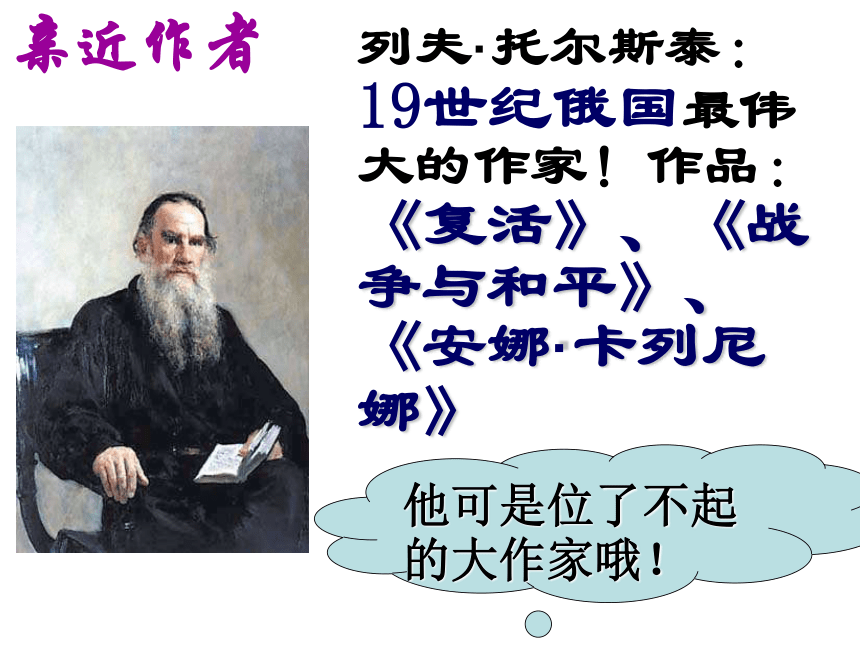 亲近作者

列夫·托尔斯泰：19世纪俄国最伟大的作家！作品：《复活》、《战争与和平》、《安娜·卡列尼娜》

他可是位了不起的大作家哦！